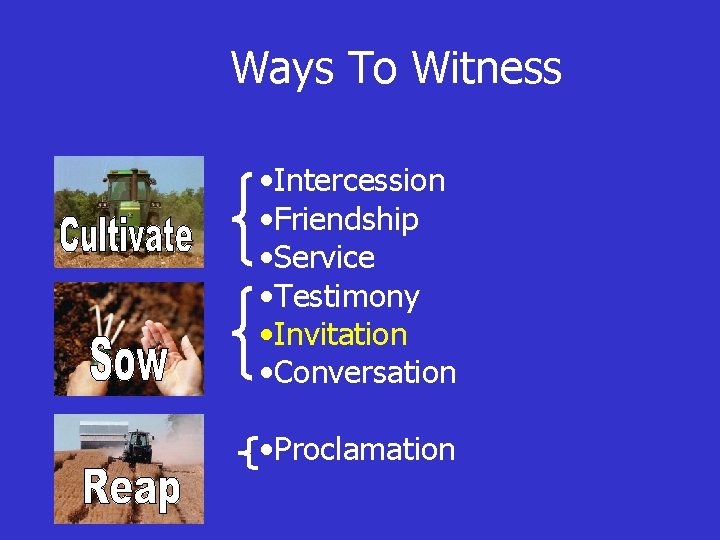 Ways To Witness

Cultivate

•Intercession
•Friendship
•Service

Sow

•Testimony
•Invitation
•Conversation

Reap

•Proclamation